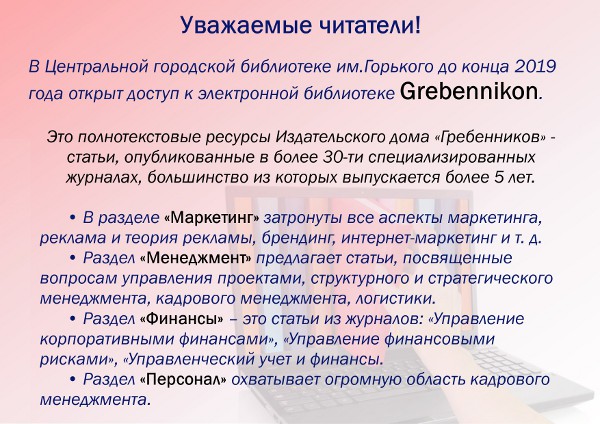 Уважаемые читатели!

В Центральной городской библиотеке им.Горького до конца 2019 года открыт доступ к электронной библиотеке Grebennikon.

Это полнотекстовые ресурсы Издательского дома «Гребенников» - статьи, опубликованные в более 30-ти специализированных журналах, большинство из которых выпускается более 5 лет.

• В разделе «Маркетинг» затронуты все аспекты маркетинга, реклама и теория рекламы, брендинг, интернет-маркетинг и т. д.
• Раздел «Менеджмент» предлагает статьи, посвященные вопросам управления проектами, структурного и стратегического менеджмента, кадрового менеджмента, логистики.
• Раздел «Финансы» – это статьи из журналов: «Управление корпоративными финансами», «Управление финансовыми рисками», «Управленческий учет и финансы.
• Раздел «Персонал» охватывает огромную область кадрового менеджмента.